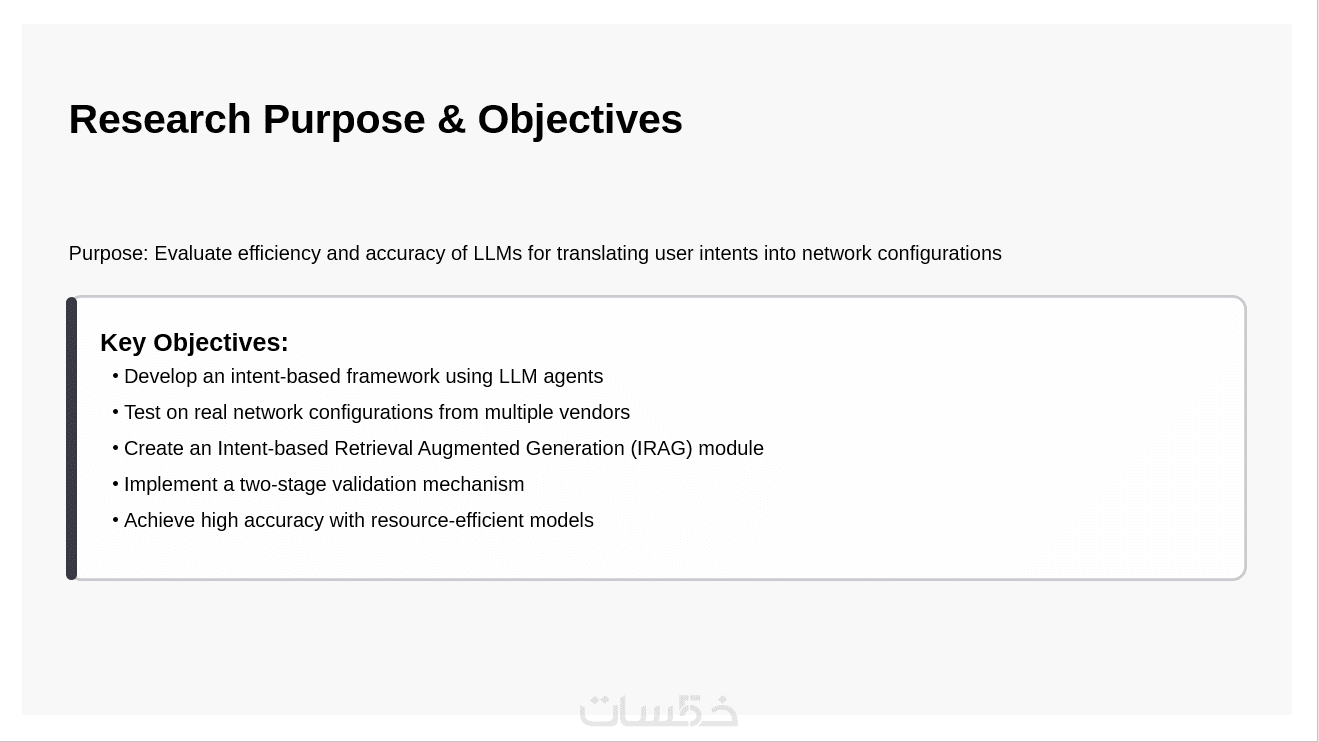 Research Purpose & Objectives

Purpose: Evaluate efficiency and accuracy of LLMs for translating user intents into network configurations

Key Objectives:
• Develop an intent-based framework using LLM agents
• Test on real network configurations from multiple vendors
• Create an Intent-based Retrieval Augmented Generation (IRAG) module
• Implement a two-stage validation mechanism
• Achieve high accuracy with resource-efficient models

خمسات